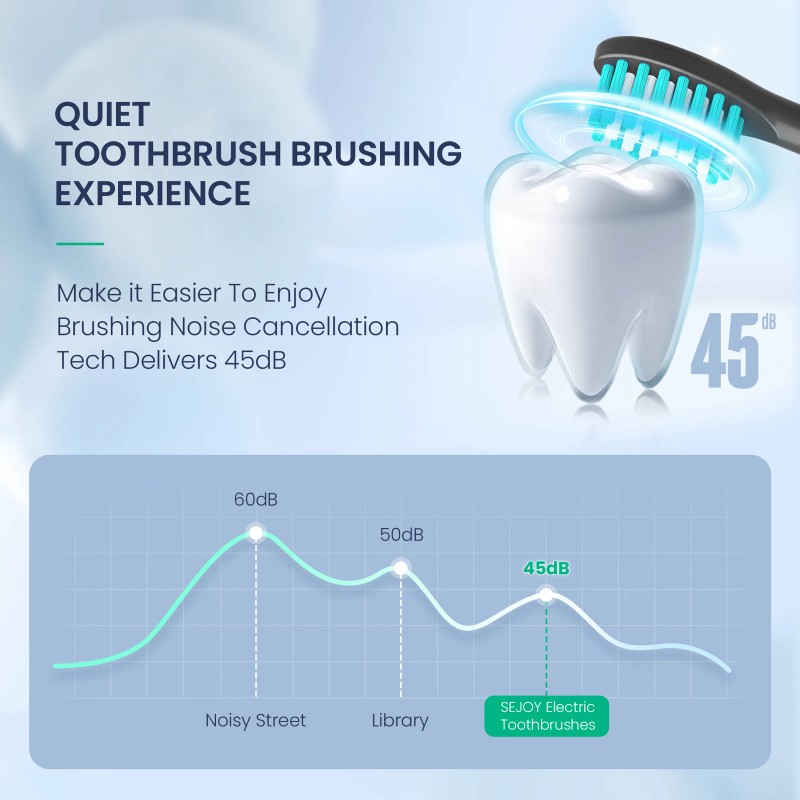 QUIET TOOTHBRUSH BRUSHING EXPERIENCE

Make it Easier To Enjoy Brushing Noise Cancellation Tech Delivers 45dB

45 dB

60dB

50dB

45dB

Noisy Street

Library

SEJOY Electric Toothbrushes